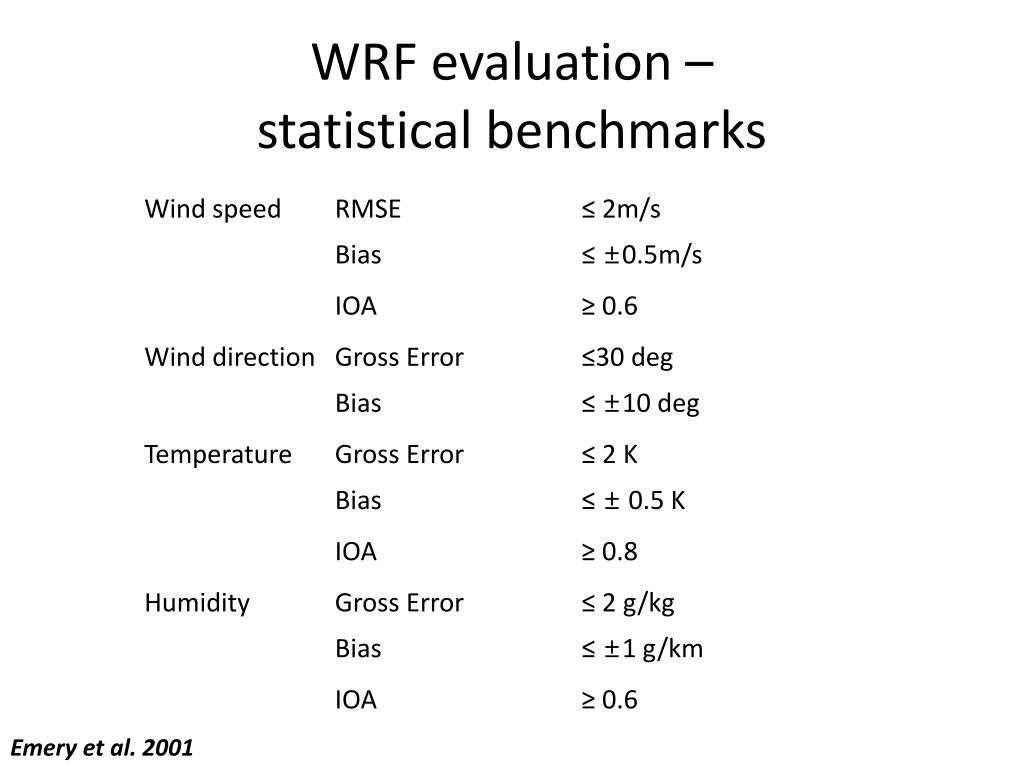 WRF evaluation –
statistical benchmarks

| | | |
|---|---|---|
| Wind speed | RMSE | ≤ 2m/s |
| | Bias | ≤ ±0.5m/s |
| | IOA | ≥ 0.6 |
| Wind direction | Gross Error | ≤30 deg |
| | Bias | ≤ ±10 deg |
| Temperature | Gross Error | ≤ 2 K |
| | Bias | ≤ ± 0.5 K |
| | IOA | ≥ 0.8 |
| Humidity | Gross Error | ≤ 2 g/kg |
| | Bias | ≤ ±1 g/km |
| | IOA | ≥ 0.6 |

Emery et al. 2001